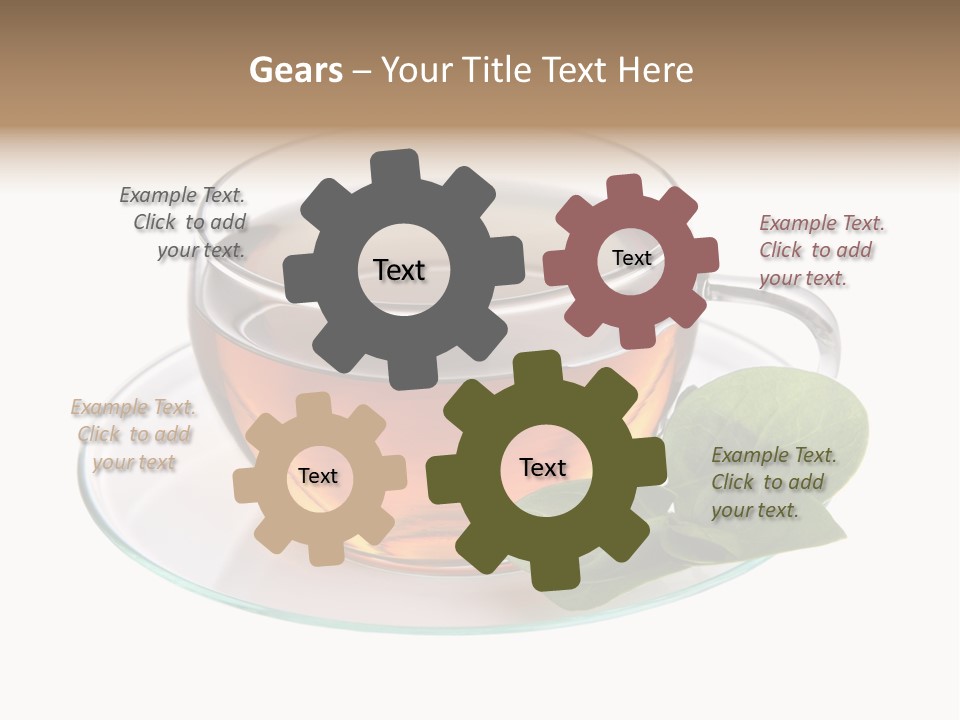 Gears – Your Title Text Here

Example Text. Click to add your text.

Text

Text

Example Text. Click to add your text.

Example Text. Click to add your text

Text

Text

Example Text. Click to add your text.